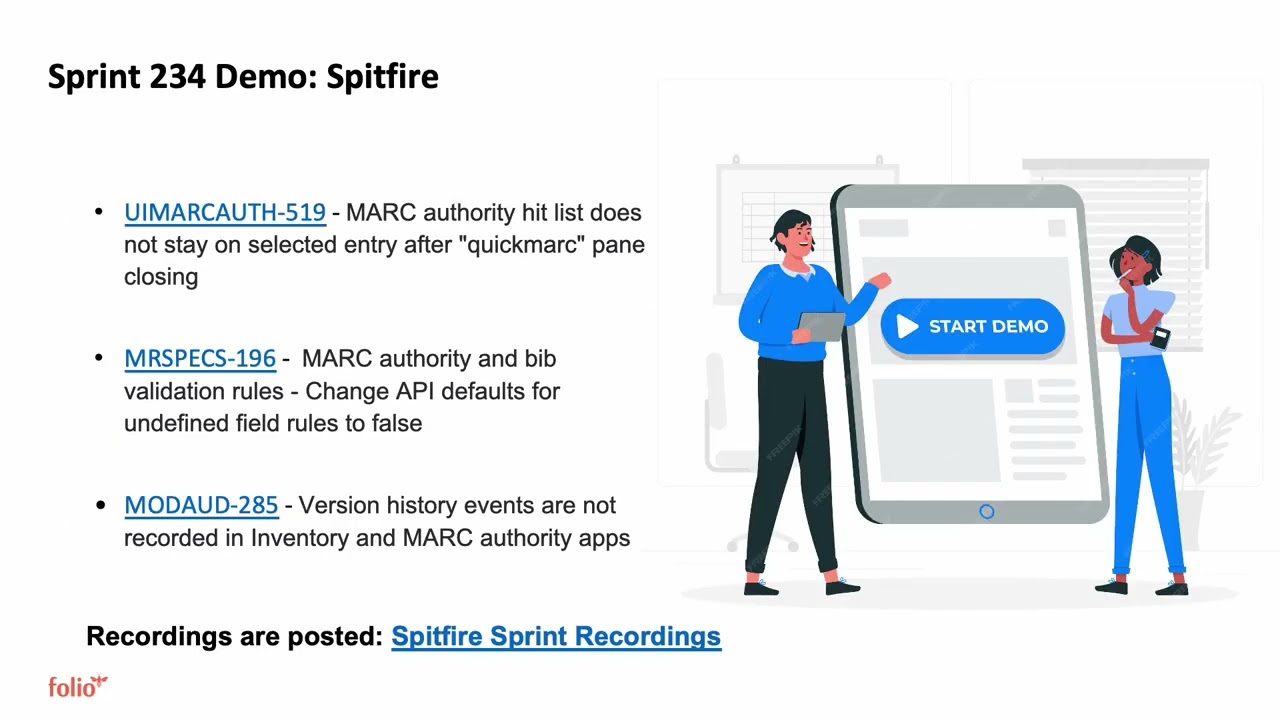 Sprint 234 Demo: Spitfire

• UIMARCAUTH-519 - MARC authority hit list does not stay on selected entry after "quickmarc" pane closing

• MRSPECS-196 - MARC authority and bib validation rules - Change API defaults for undefined field rules to false

• MODAUD-285 - Version history events are not recorded in Inventory and MARC authority apps

START DEMO

Recordings are posted: Spitfire Sprint Recordings

folio